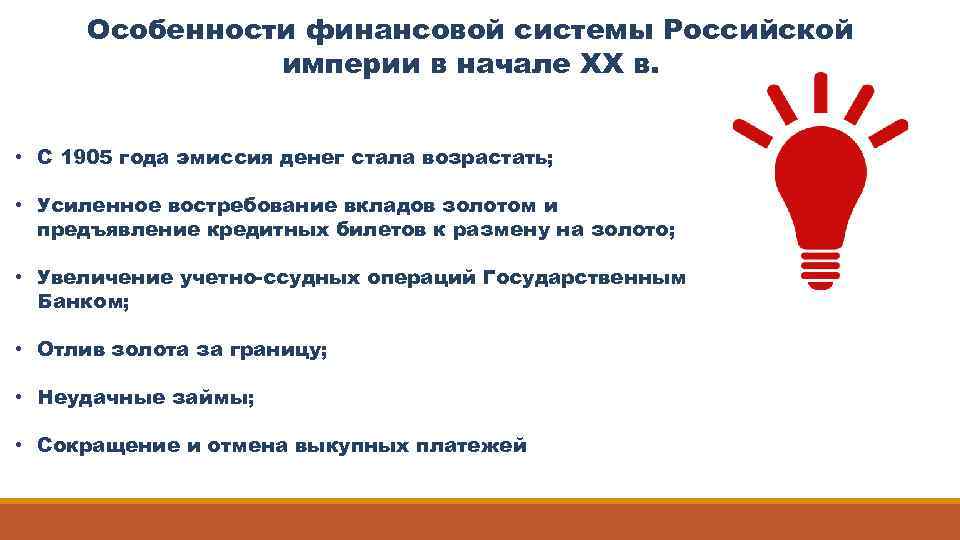 Особенности финансовой системы Российской империи в начале XX в.

• С 1905 года эмиссия денег стала возрастать;

• Усиленное востребование вкладов золотом и предъявление кредитных билетов к размену на золото;

• Увеличение учетно-ссудных операций Государственным Банком;

• Отлив золота за границу;

• Неудачные займы;

• Сокращение и отмена выкупных платежей